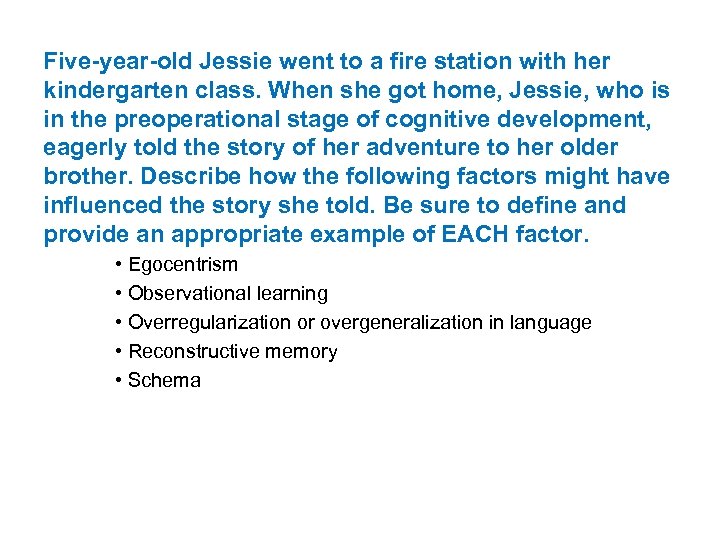 Five-year-old Jessie went to a fire station with her kindergarten class. When she got home, Jessie, who is in the preoperational stage of cognitive development, eagerly told the story of her adventure to her older brother. Describe how the following factors might have influenced the story she told. Be sure to define and provide an appropriate example of EACH factor.

• Egocentrism
• Observational learning
• Overregularization or overgeneralization in language
• Reconstructive memory
• Schema